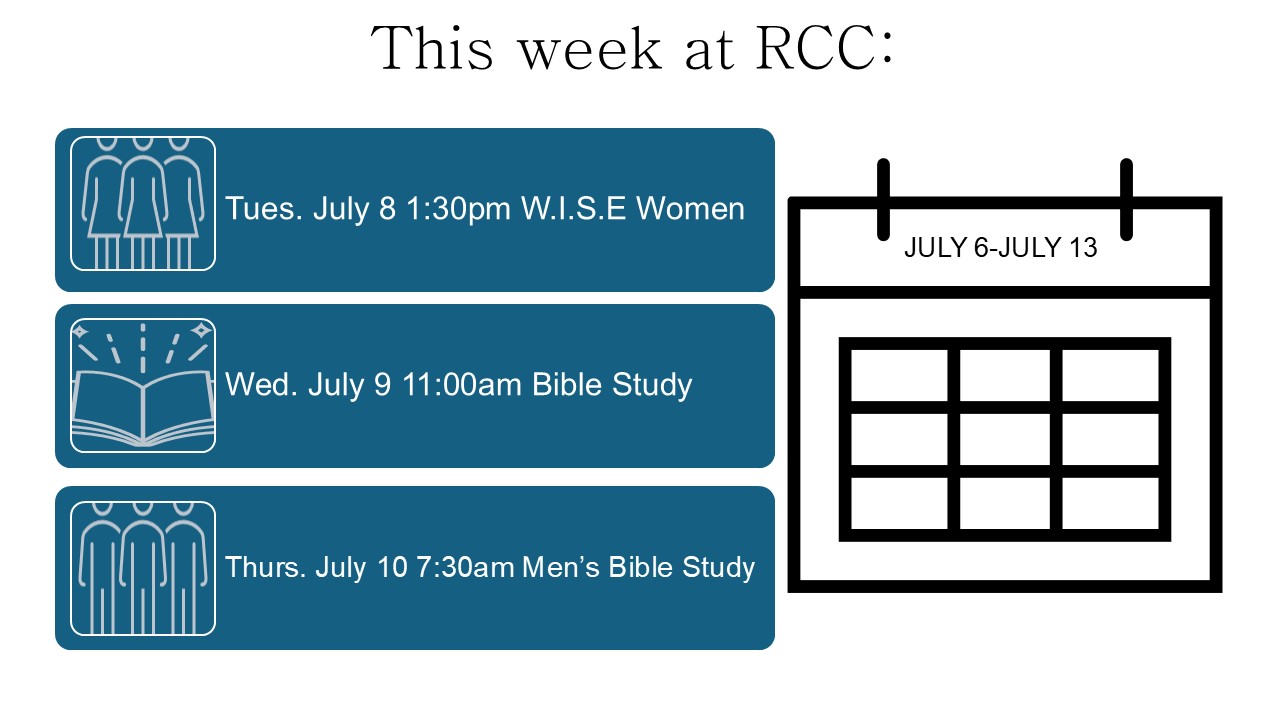 This week at RCC:

Tues. July 8 1:30pm W.I.S.E Women

Wed. July 9 11:00am Bible Study

Thurs. July 10 7:30am Men's Bible Study

JULY 6-JULY 13